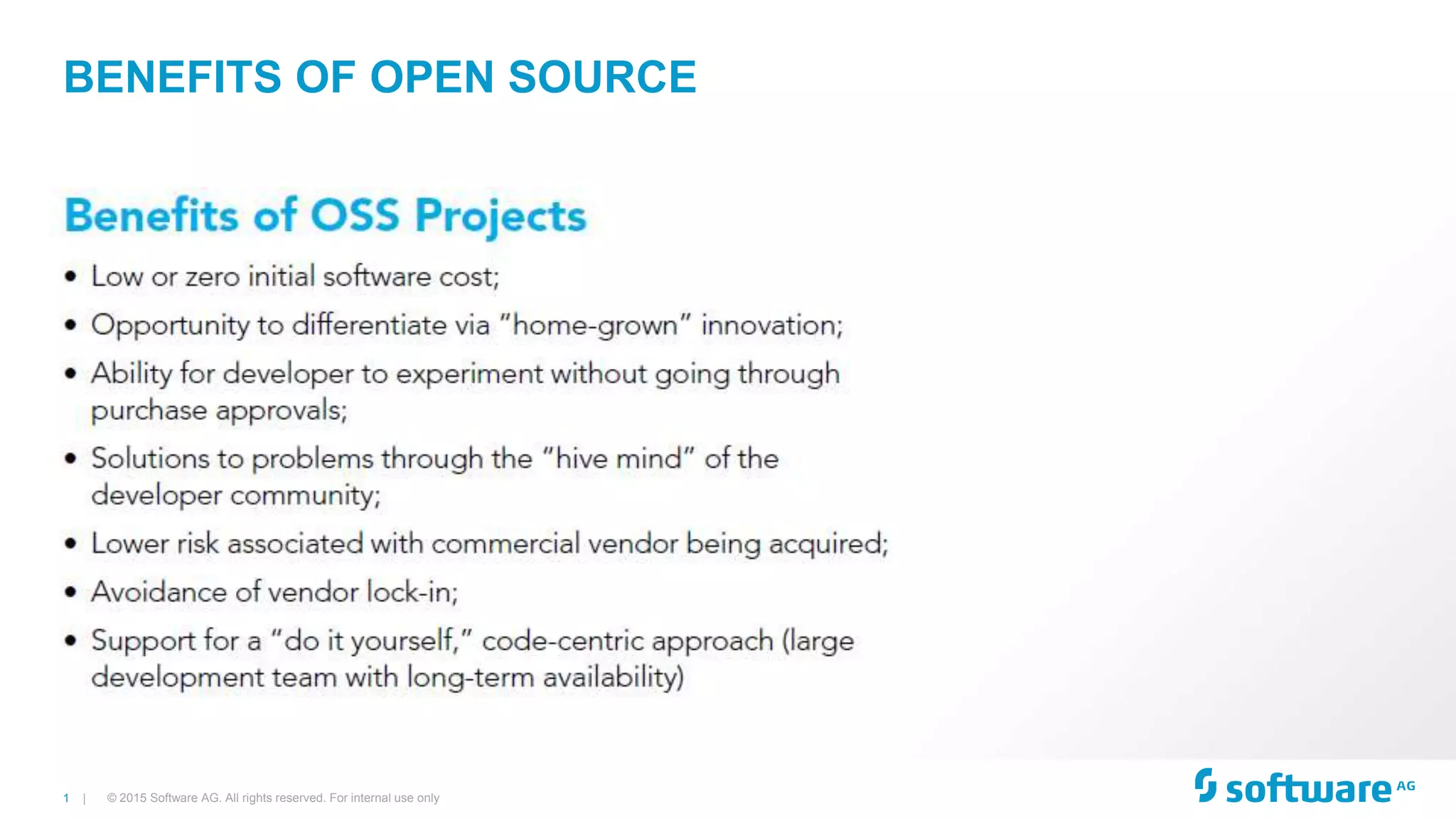 BENEFITS OF OPEN SOURCE

Benefits of OSS Projects

• Low or zero initial software cost;
• Opportunity to differentiate via "home-grown" innovation;
• Ability for developer to experiment without going through purchase approvals;
• Solutions to problems through the "hive mind" of the developer community;
• Lower risk associated with commercial vendor being acquired;
• Avoidance of vendor lock-in;
• Support for a "do it yourself," code-centric approach (large development team with long-term availability)

1 | © 2015 Software AG. All rights reserved. For internal use only

software AG